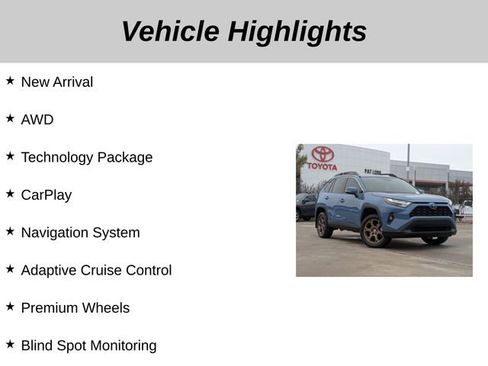 Vehicle Highlights

★ New Arrival

★ AWD

★ Technology Package

★ CarPlay

★ Navigation System

★ Adaptive Cruise Control

★ Premium Wheels

★ Blind Spot Monitoring

TOYOTA

PAT LOBB